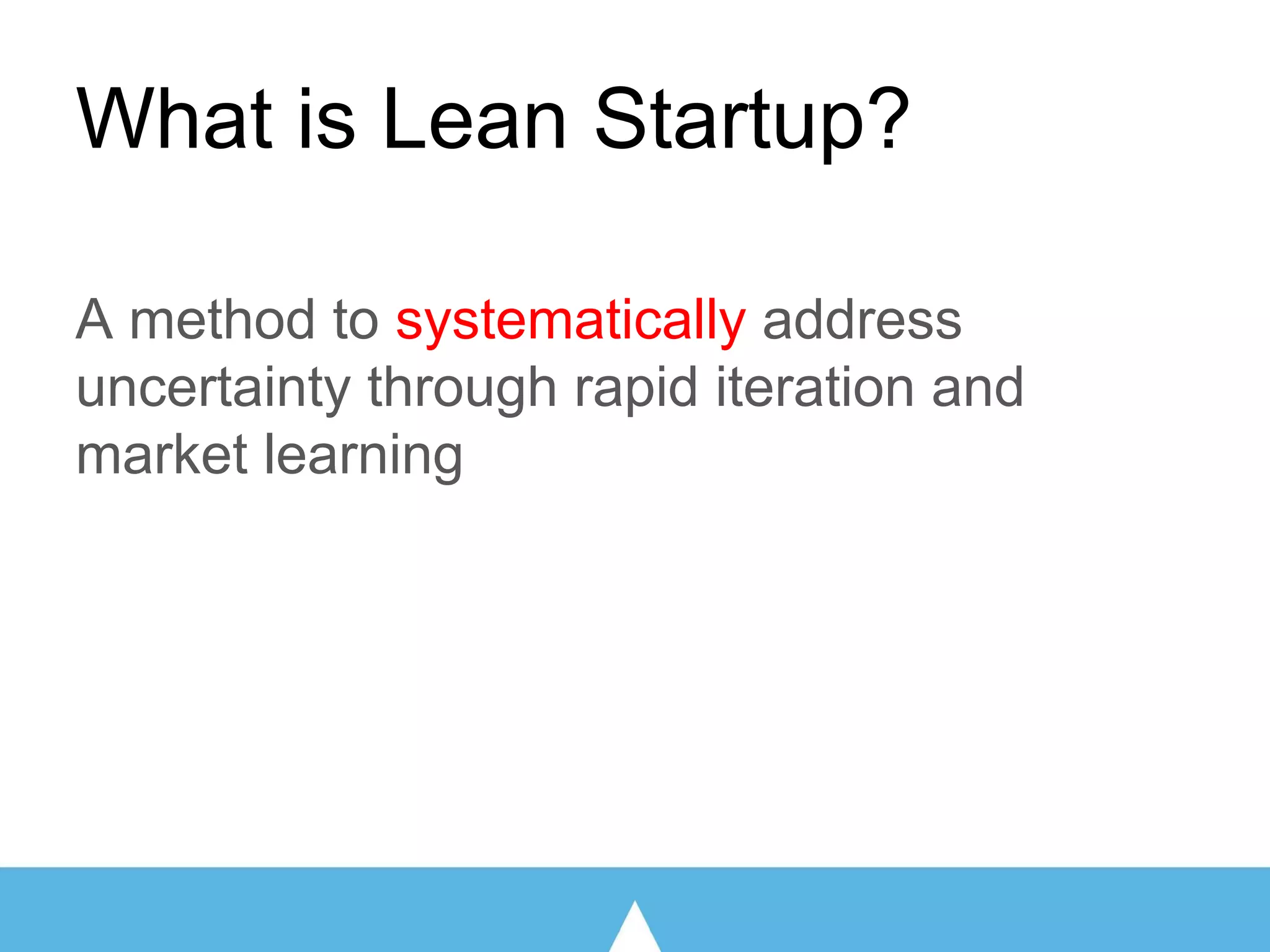 What is Lean Startup?

A method to systematically address uncertainty through rapid iteration and market learning